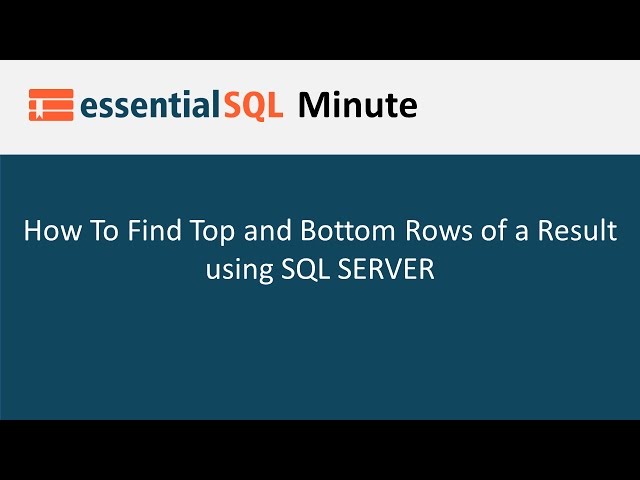 essentialSQL Minute

How To Find Top and Bottom Rows of a Result using SQL SERVER